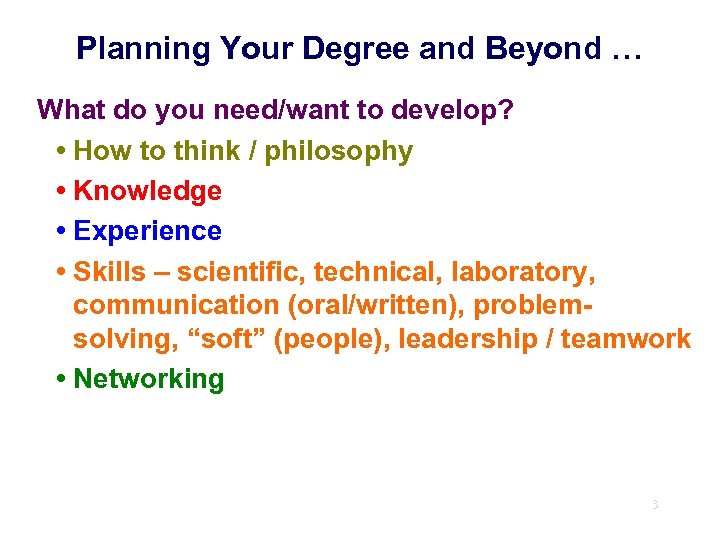 Planning Your Degree and Beyond …

What do you need/want to develop?

• How to think / philosophy
• Knowledge
• Experience
• Skills – scientific, technical, laboratory, communication (oral/written), problem-solving, “soft” (people), leadership / teamwork
• Networking

3